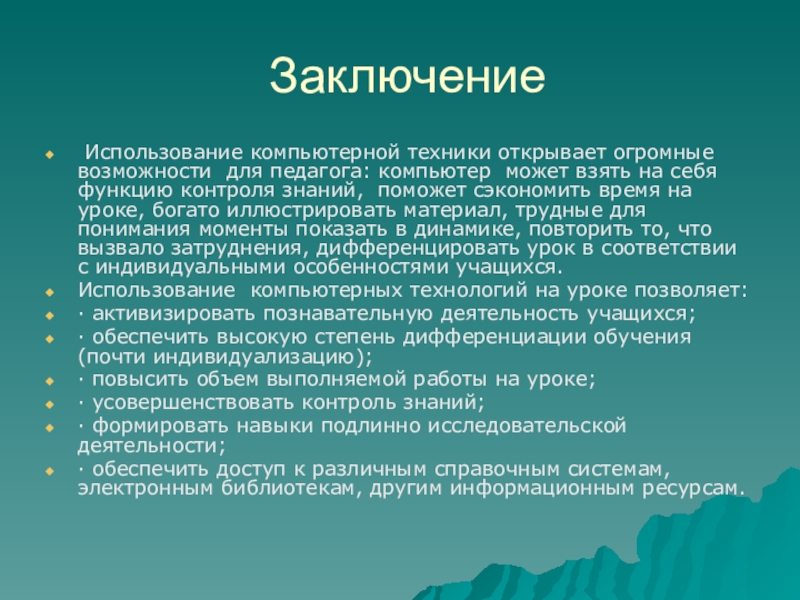 Заключение

Использование компьютерной техники открывает огромные возможности для педагога: компьютер может взять на себя функцию контроля знаний, поможет сэкономить время на уроке, богато иллюстрировать материал, трудные для понимания моменты показать в динамике, повторить то, что вызвало затруднения, дифференцировать урок в соответствии с индивидуальными особенностями учащихся.

Использование компьютерных технологий на уроке позволяет:

· активизировать познавательную деятельность учащихся;

· обеспечить высокую степень дифференциации обучения (почти индивидуализацию);

· повысить объем выполняемой работы на уроке;

· усовершенствовать контроль знаний;

· формировать навыки подлинно исследовательской деятельности;

· обеспечить доступ к различным справочным системам, электронным библиотекам, другим информационным ресурсам.